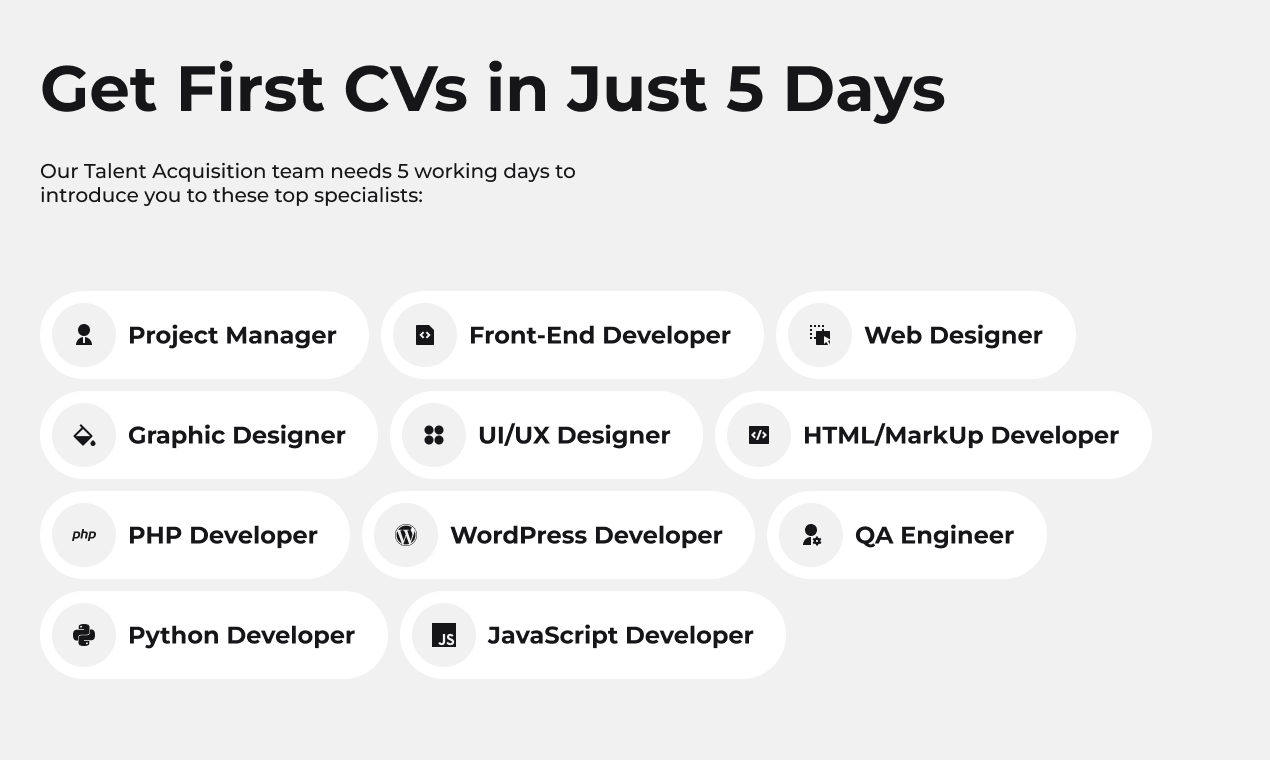 Get First CVs in Just 5 Days

Our Talent Acquisition team needs 5 working days to introduce you to these top specialists:

Project Manager

Front-End Developer

Web Designer

Graphic Designer

UI/UX Designer

HTML/MarkUp Developer

php PHP Developer

WordPress Developer

QA Engineer

Python Developer

JS JavaScript Developer